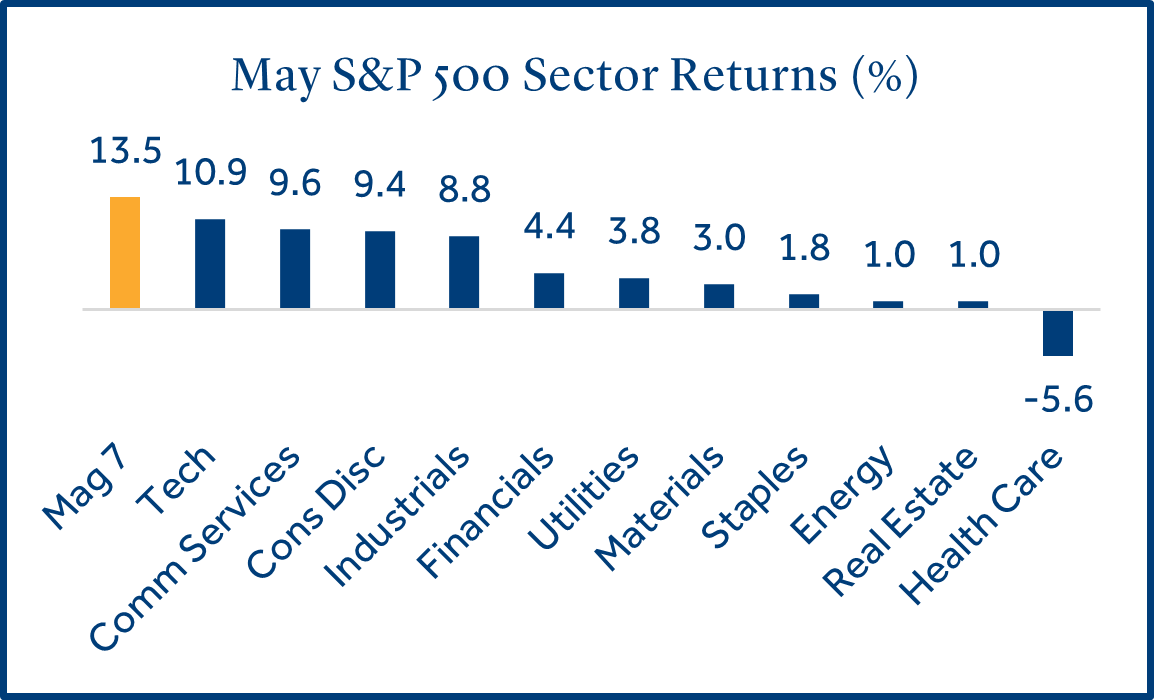 May S&P 500 Sector Returns (%)

13.5
10.9
9.6
9.4
8.8
4.4
3.8
3.0
1.8
1.0
1.0
-5.6

Mag 7
Tech
Comm Services
Cons Disc
Industrials
Financials
Utilities
Materials
Staples
Energy
Real Estate
Health Care